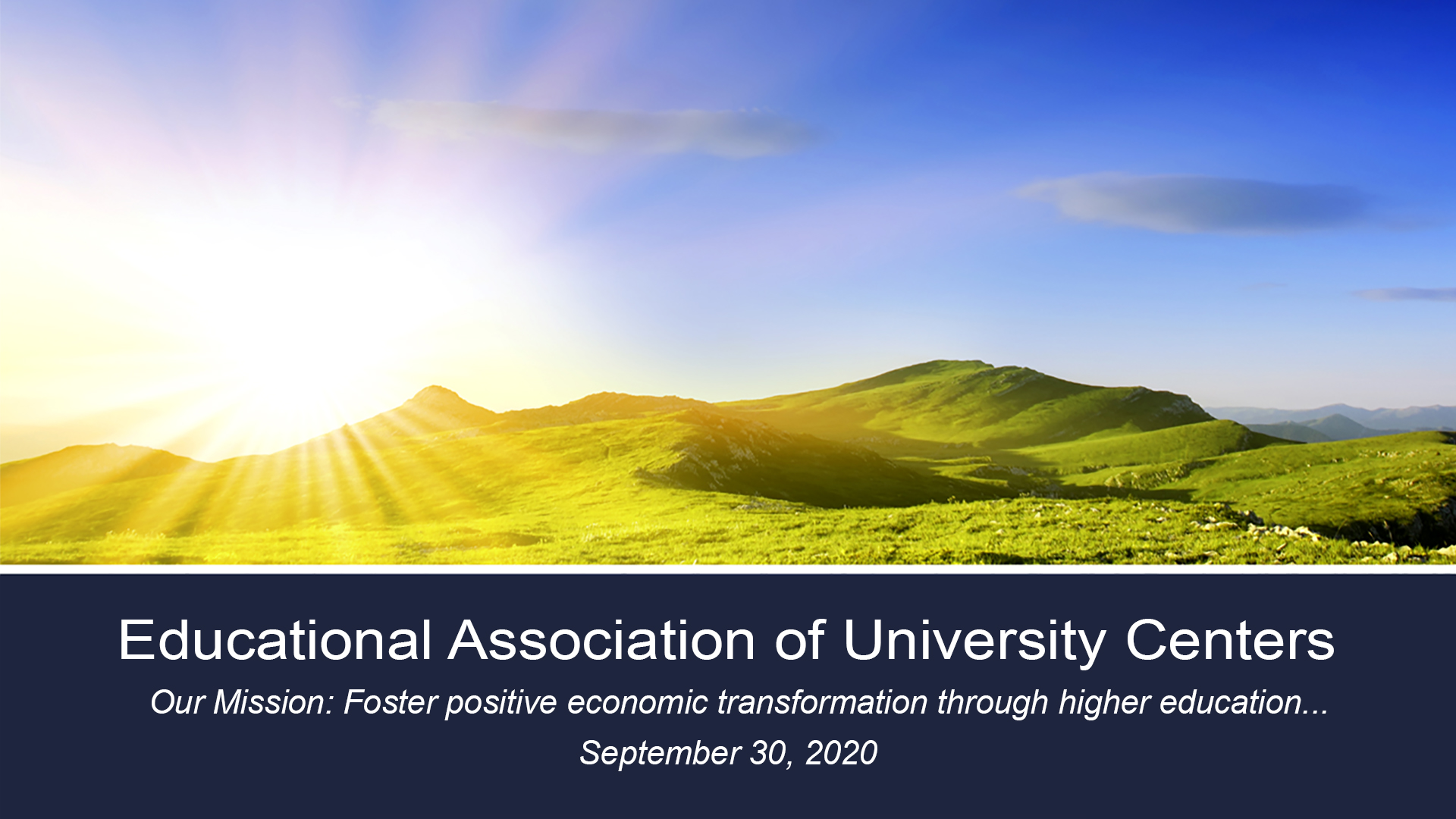 Educational Association of University Centers

Our Mission: Foster positive economic transformation through higher education...

September 30, 2020